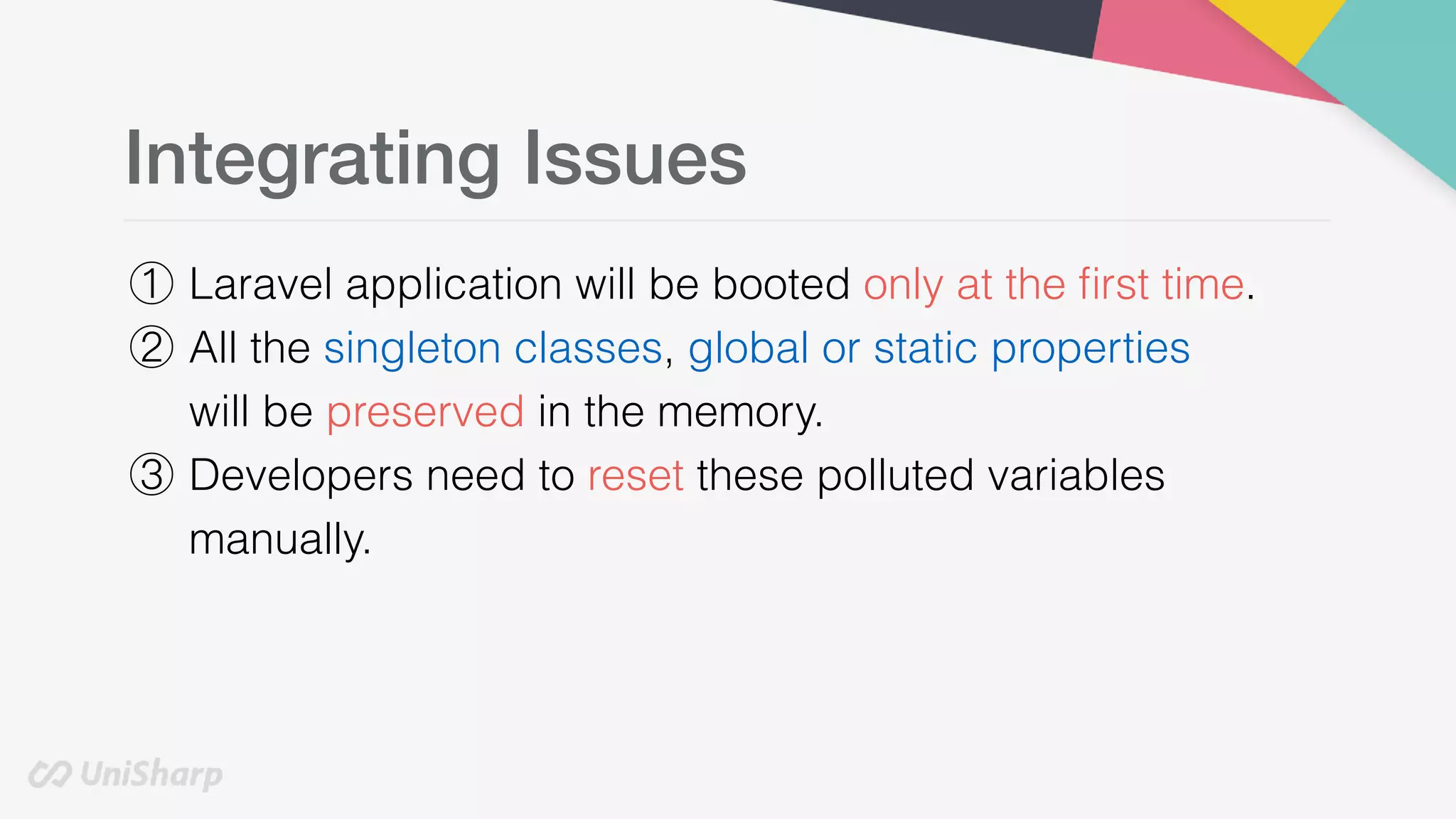 Integrating Issues

① Laravel application will be booted only at the first time.

② All the singleton classes, global or static properties will be preserved in the memory.

③ Developers need to reset these polluted variables manually.

UniSharp